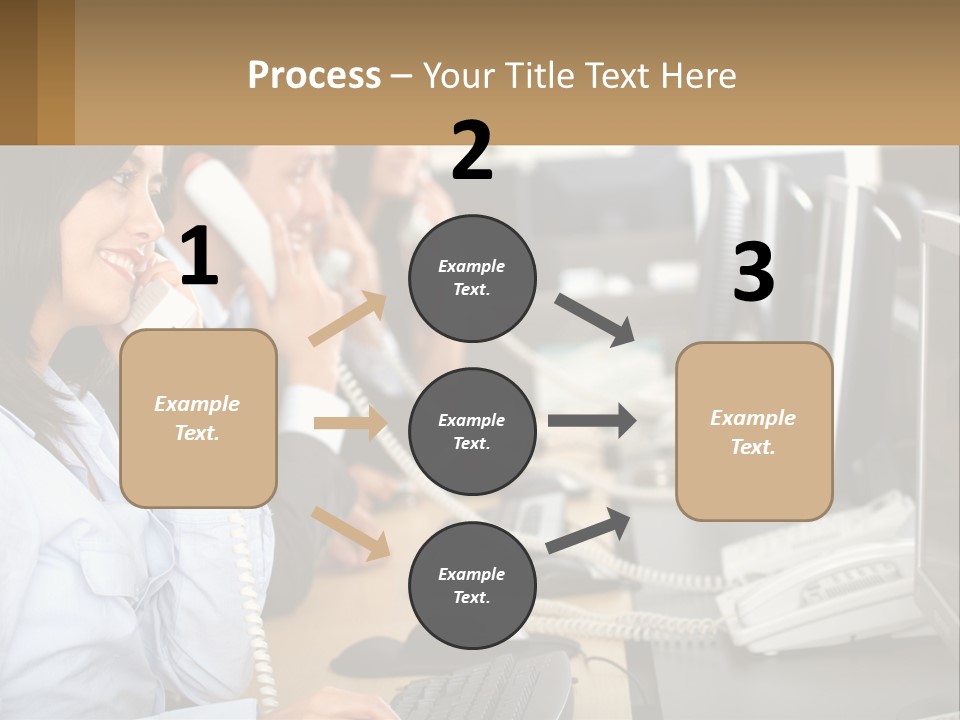 Process – Your Title Text Here

1

Example Text.

2

Example Text.

Example Text.

Example Text.

3

Example Text.